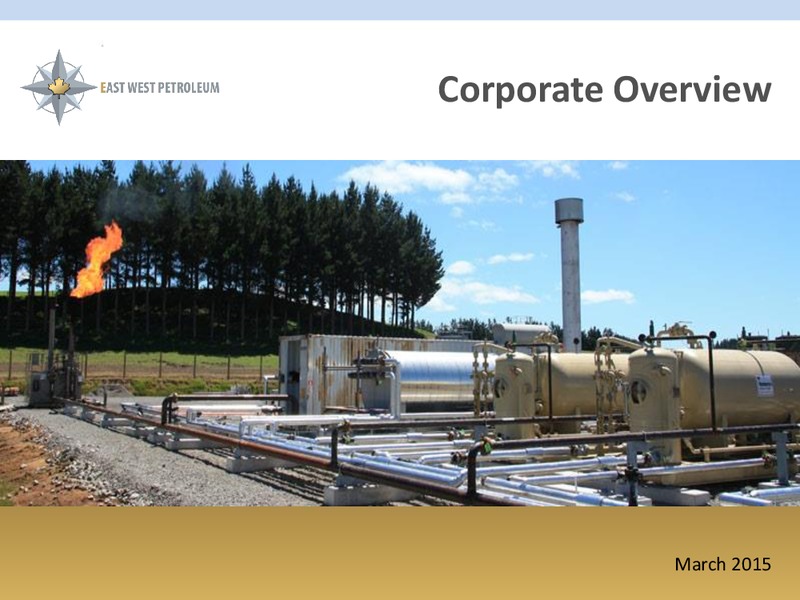 EAST WEST PETROLEUM

Corporate Overview

March 2015